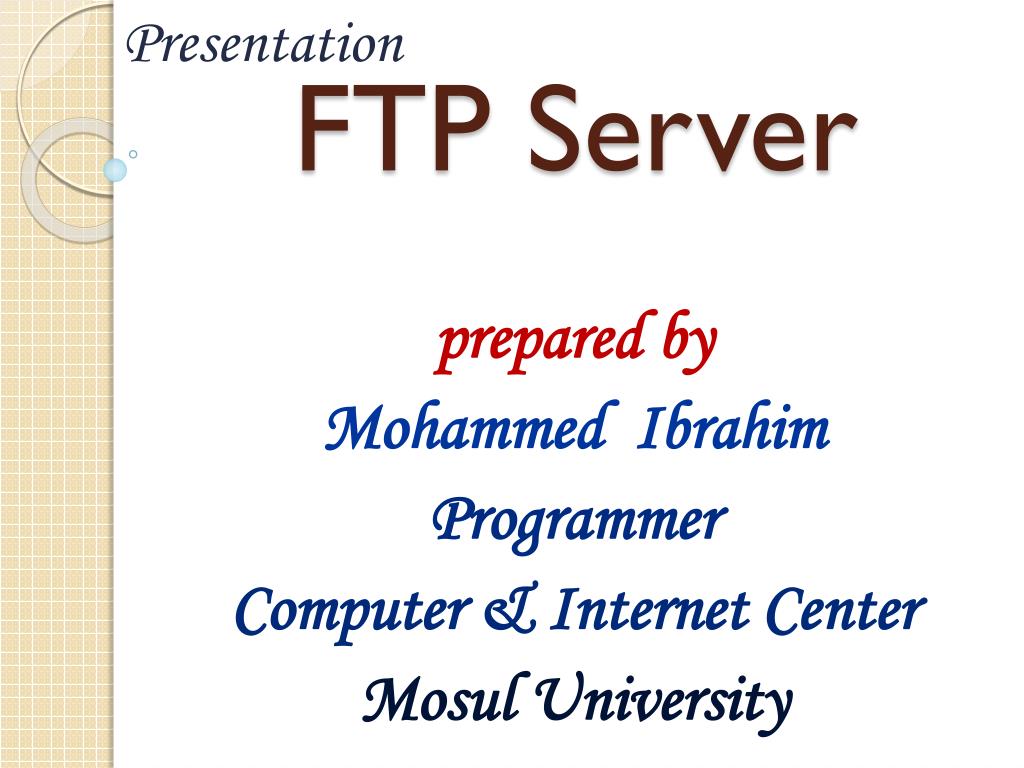 Presentation

FTP Server

prepared by

Mohammed Ibrahim

Programmer

Computer & Internet Center

Mosul University